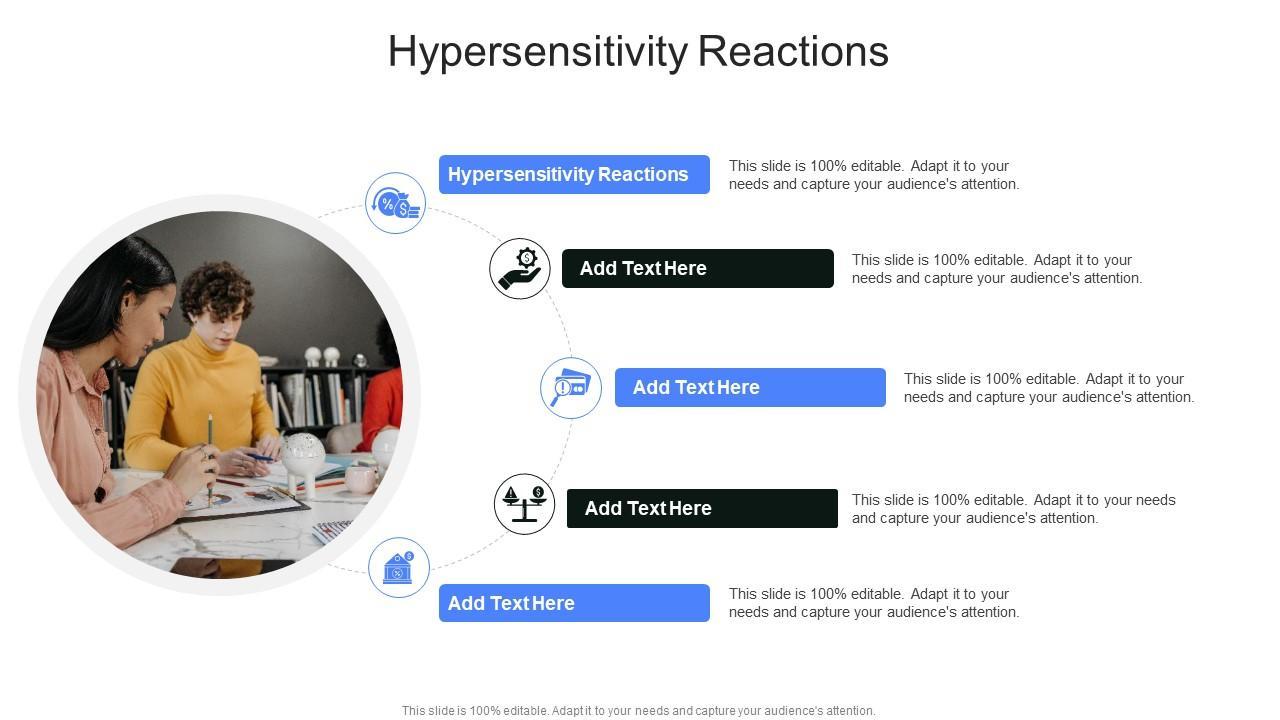 Hypersensitivity Reactions

Hypersensitivity Reactions

This slide is 100% editable. Adapt it to your needs and capture your audience's attention.

Add Text Here

This slide is 100% editable. Adapt it to your needs and capture your audience's attention.

Add Text Here

This slide is 100% editable. Adapt it to your needs and capture your audience's attention.

Add Text Here

This slide is 100% editable. Adapt it to your needs and capture your audience's attention.

Add Text Here

This slide is 100% editable. Adapt it to your needs and capture your audience's attention.

This slide is 100% editable. Adapt it to your needs and capture your audience's attention.